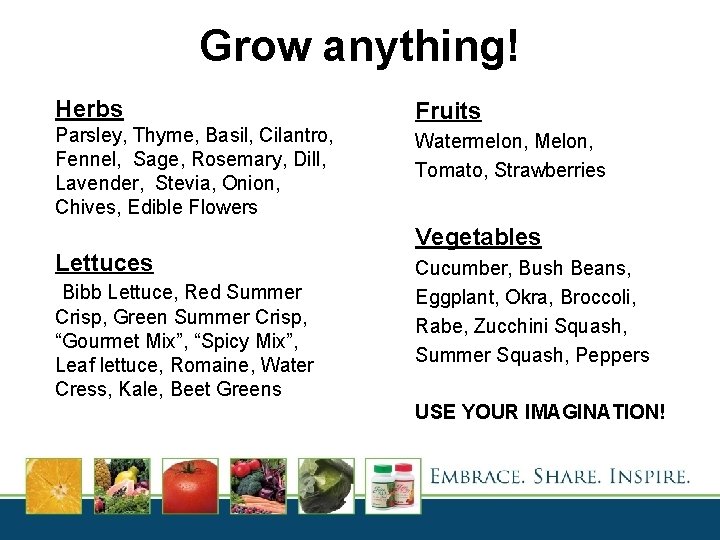 Grow anything!

Herbs
Parsley, Thyme, Basil, Cilantro, Fennel, Sage, Rosemary, Dill, Lavender, Stevia, Onion, Chives, Edible Flowers

Lettuces
Bibb Lettuce, Red Summer Crisp, Green Summer Crisp, “Gourmet Mix”, “Spicy Mix”, Leaf lettuce, Romaine, Water Cress, Kale, Beet Greens

Fruits
Watermelon, Melon, Tomato, Strawberries

Vegetables
Cucumber, Bush Beans, Eggplant, Okra, Broccoli, Rabe, Zucchini Squash, Summer Squash, Peppers

USE YOUR IMAGINATION!

EMBRACE. SHARE. INSPIRE.